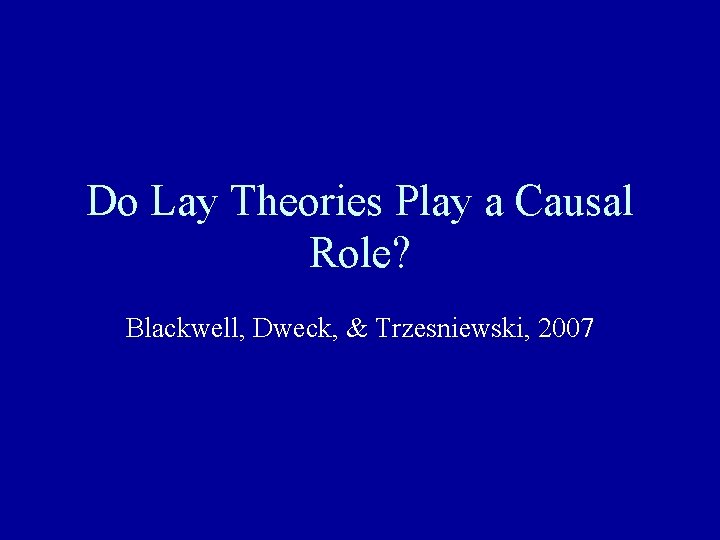 Do Lay Theories Play a Causal Role?

Blackwell, Dweck, & Trzesniewski, 2007